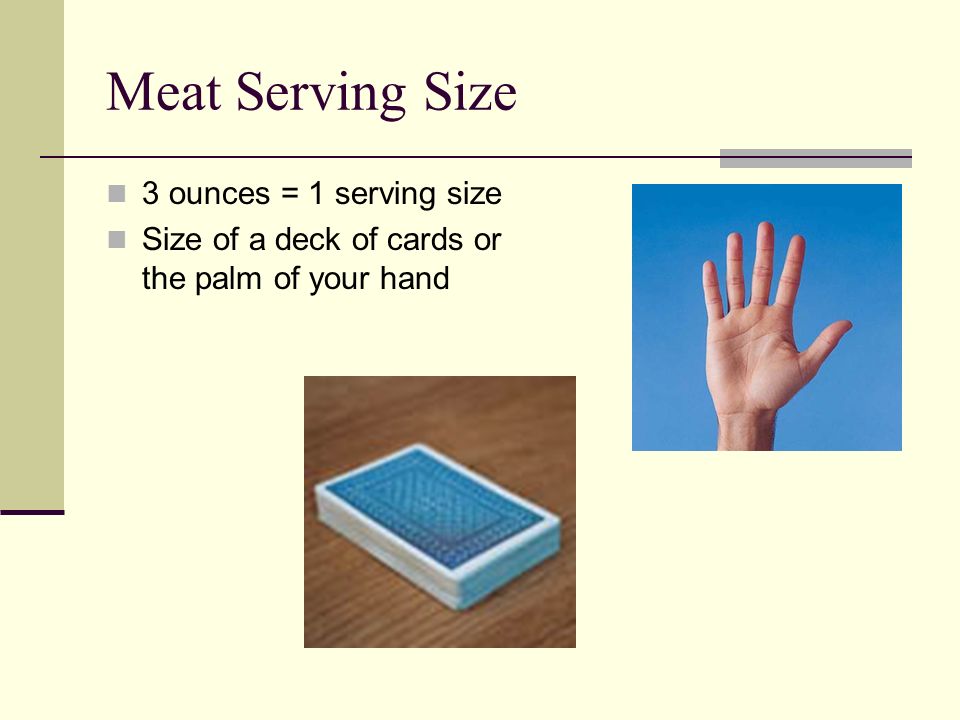 Meat Serving Size

3 ounces = 1 serving size

Size of a deck of cards or the palm of your hand